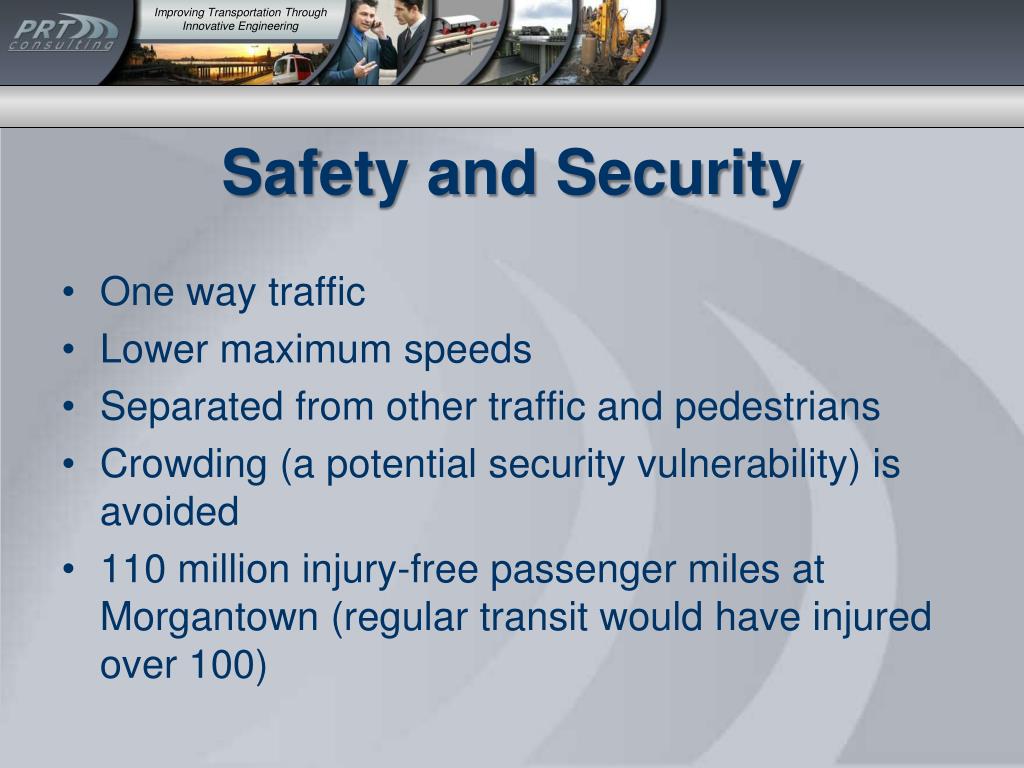 PRT consulting

Improving Transportation Through Innovative Engineering

Safety and Security

• One way traffic
• Lower maximum speeds
• Separated from other traffic and pedestrians
• Crowding (a potential security vulnerability) is avoided
• 110 million injury-free passenger miles at Morgantown (regular transit would have injured over 100)